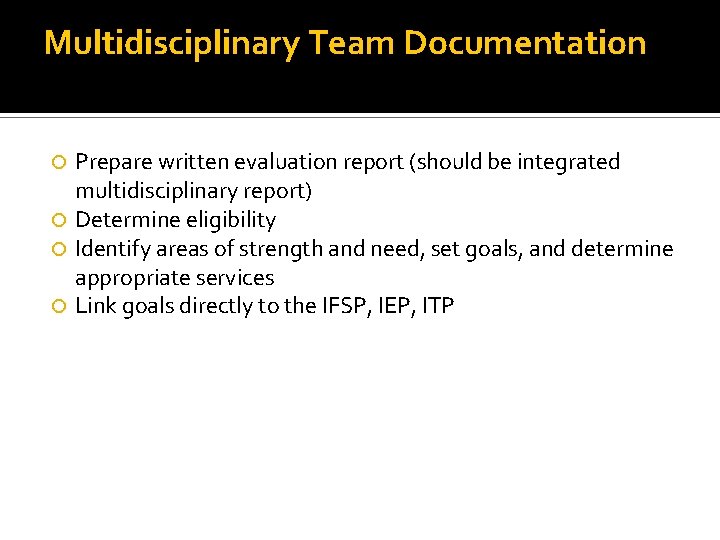 Multidisciplinary Team Documentation

Prepare written evaluation report (should be integrated multidisciplinary report)
Determine eligibility
Identify areas of strength and need, set goals, and determine appropriate services
Link goals directly to the IFSP, IEP, ITP